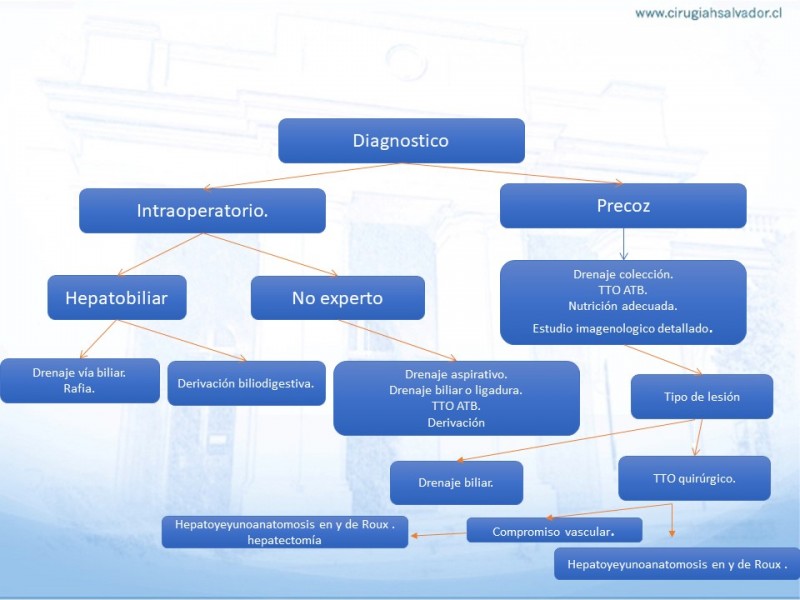 www.cirugiahsalvador.cl

Diagnostico

Intraoperatorio.

Precoz

Hepatobiliar

No experto

Drenaje colección.
TTO ATB.
Nutrición adecuada.
Estudio imagenologico detallado.

Drenaje vía biliar.
Rafia.

Derivación biliodigestiva.

Drenaje aspirativo.
Drenaje biliar o ligadura.
TTO ATB.
Derivación

Tipo de lesión

Drenaje biliar.

TTO quirúrgico.

Hepatoyeyunoanatomosis en y de Roux .
hepatectomía

Compromiso vascular.

Hepatoyeyunoanatomosis en y de Roux .